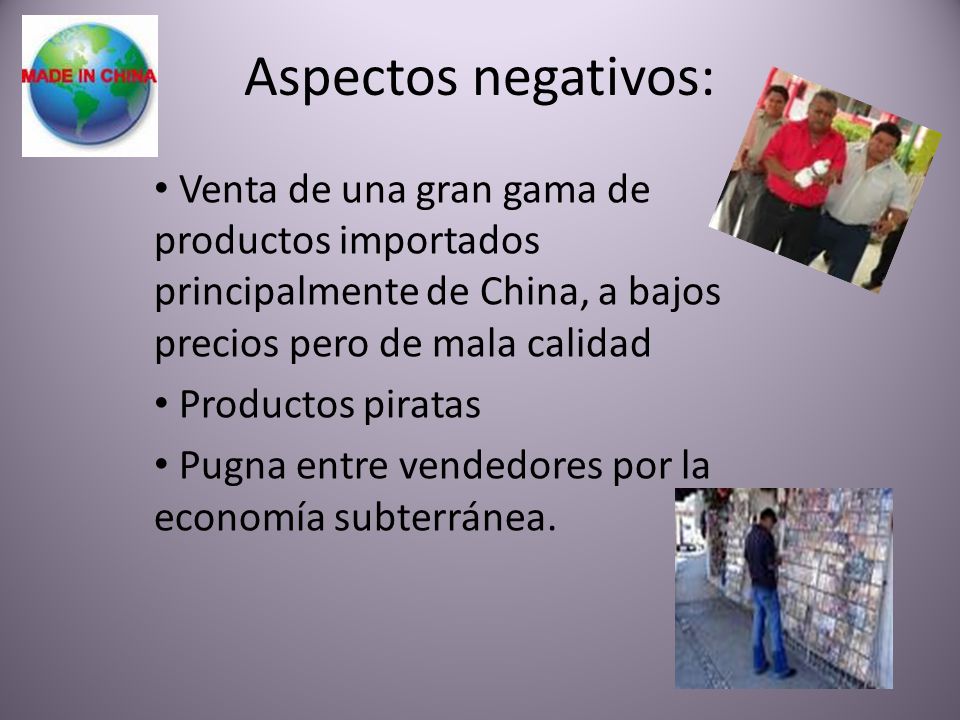 MADE IN CHINA

Aspectos negativos:

• Venta de una gran gama de productos importados principalmente de China, a bajos precios pero de mala calidad

• Productos piratas

• Pugna entre vendedores por la economía subterránea.